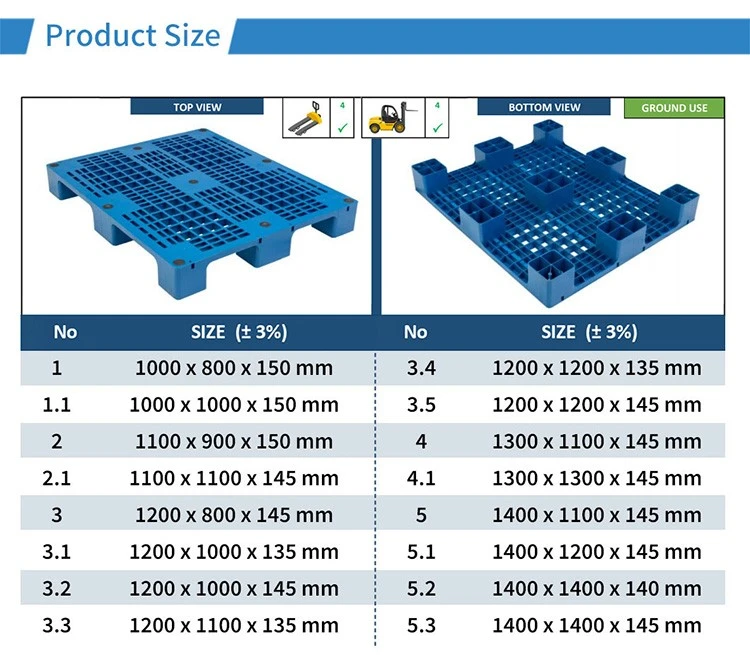 Product Size

TOP VIEW

4
✓

4
✓

BOTTOM VIEW

GROUND USE

| No | SIZE (± 3%) |
|---|---|
| 1 | 1000 x 800 x 150 mm |
| 1.1 | 1000 x 1000 x 150 mm |
| 2 | 1100 x 900 x 150 mm |
| 2.1 | 1100 x 1100 x 145 mm |
| 3 | 1200 x 800 x 145 mm |
| 3.1 | 1200 x 1000 x 135 mm |
| 3.2 | 1200 x 1000 x 145 mm |
| 3.3 | 1200 x 1100 x 135 mm |

| No | SIZE (± 3%) |
|---|---|
| 3.4 | 1200 x 1200 x 135 mm |
| 3.5 | 1200 x 1200 x 145 mm |
| 4 | 1300 x 1100 x 145 mm |
| 4.1 | 1300 x 1300 x 145 mm |
| 5 | 1400 x 1100 x 145 mm |
| 5.1 | 1400 x 1200 x 145 mm |
| 5.2 | 1400 x 1400 x 140 mm |
| 5.3 | 1400 x 1400 x 145 mm |